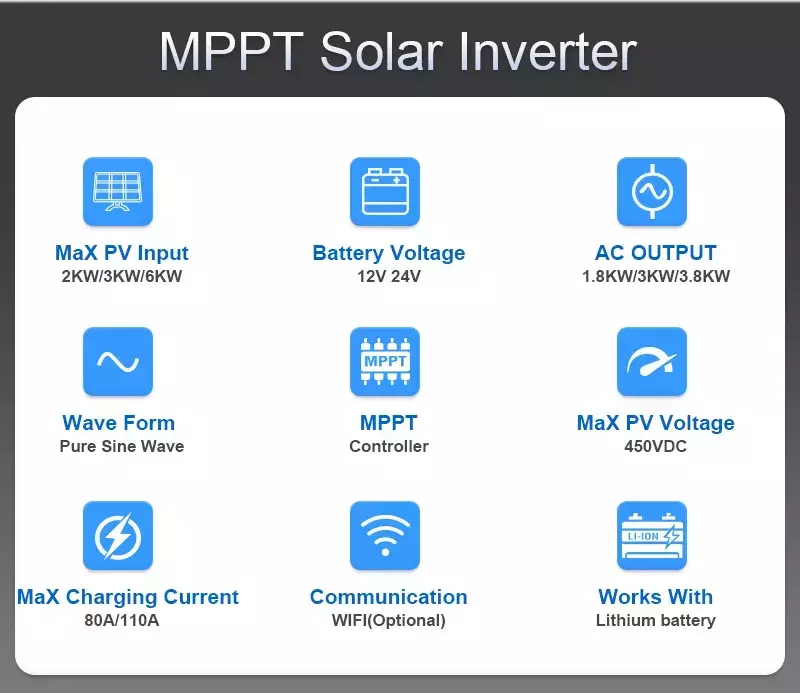 MPPT Solar Inverter

MaX PV Input
2KW/3KW/6KW

Battery Voltage
12V 24V

AC OUTPUT
1.8KW/3KW/3.8KW

Wave Form
Pure Sine Wave

MPPT

MPPT
Controller

MaX PV Voltage
450VDC

MaX Charging Current
80A/110A

Communication
WIFI(Optional)

LI-ION

Works With
Lithium battery